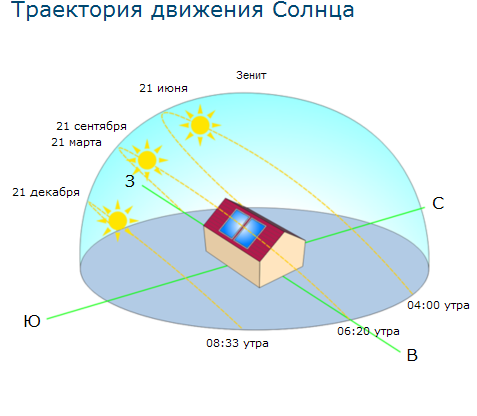 Траектория движения Солнца

Зенит

21 июня

21 сентября
21 марта

21 декабря

З

С

Ю

В

04:00 утра

06:20 утра

08:33 утра